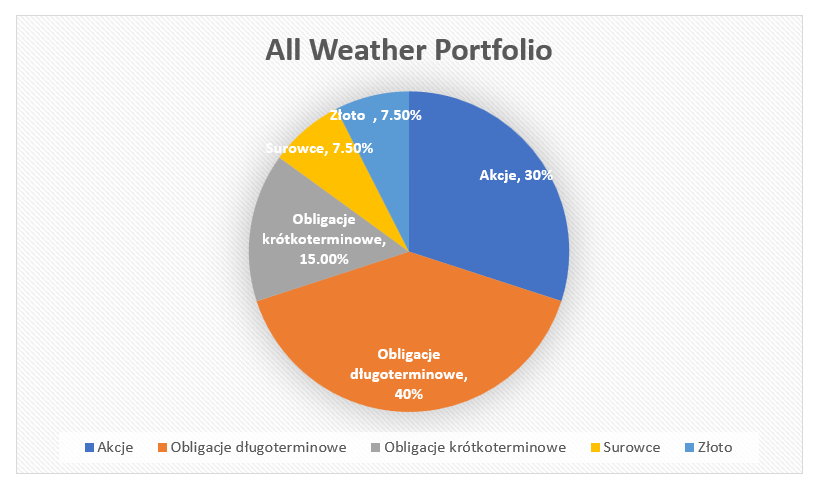 All Weather Portfolio

Złoto , 7.50%

Surowce, 7.50%

Akcje, 30%

Obligacje krótkoterminowe, 15.00%

Obligacje długoterminowe, 40%

Akcje
Obligacje długoterminowe
Obligacje krótkoterminowe
Surowce
Złoto